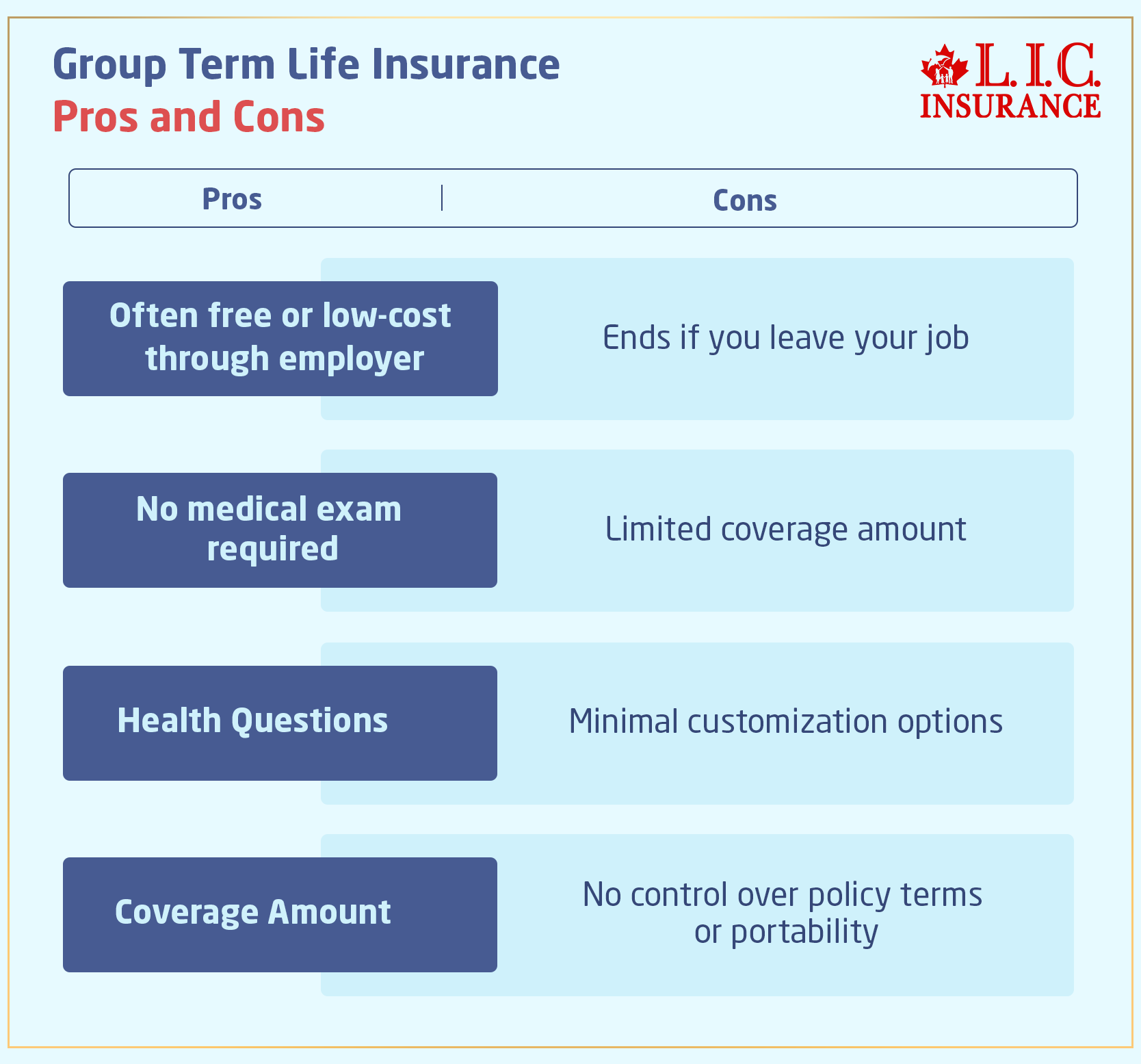 Group Term Life Insurance
Pros and Cons

L.I.C. INSURANCE

| Pros | Cons |
|---|---|
| Often free or low-cost through employer | Ends if you leave your job |
| No medical exam required | Limited coverage amount |
| Health Questions | Minimal customization options |
| Coverage Amount | No control over policy terms or portability |